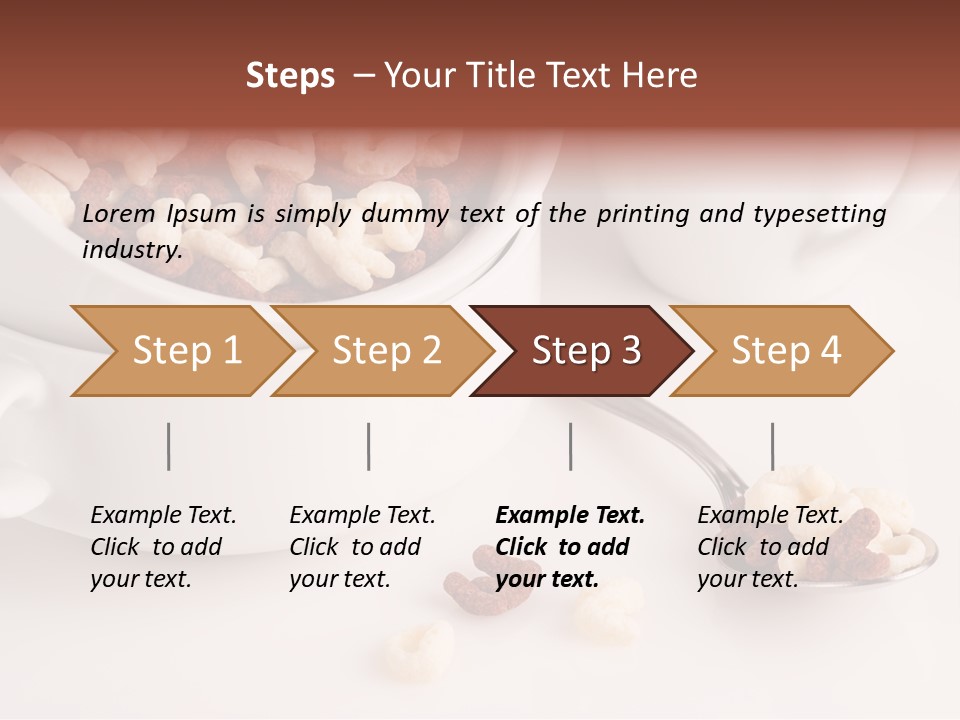 Steps – Your Title Text Here

Lorem Ipsum is simply dummy text of the printing and typesetting industry.

Step 1

Step 2

Step 3

Step 4

Example Text. Click to add your text.

Example Text. Click to add your text.

Example Text. Click to add your text.

Example Text. Click to add your text.